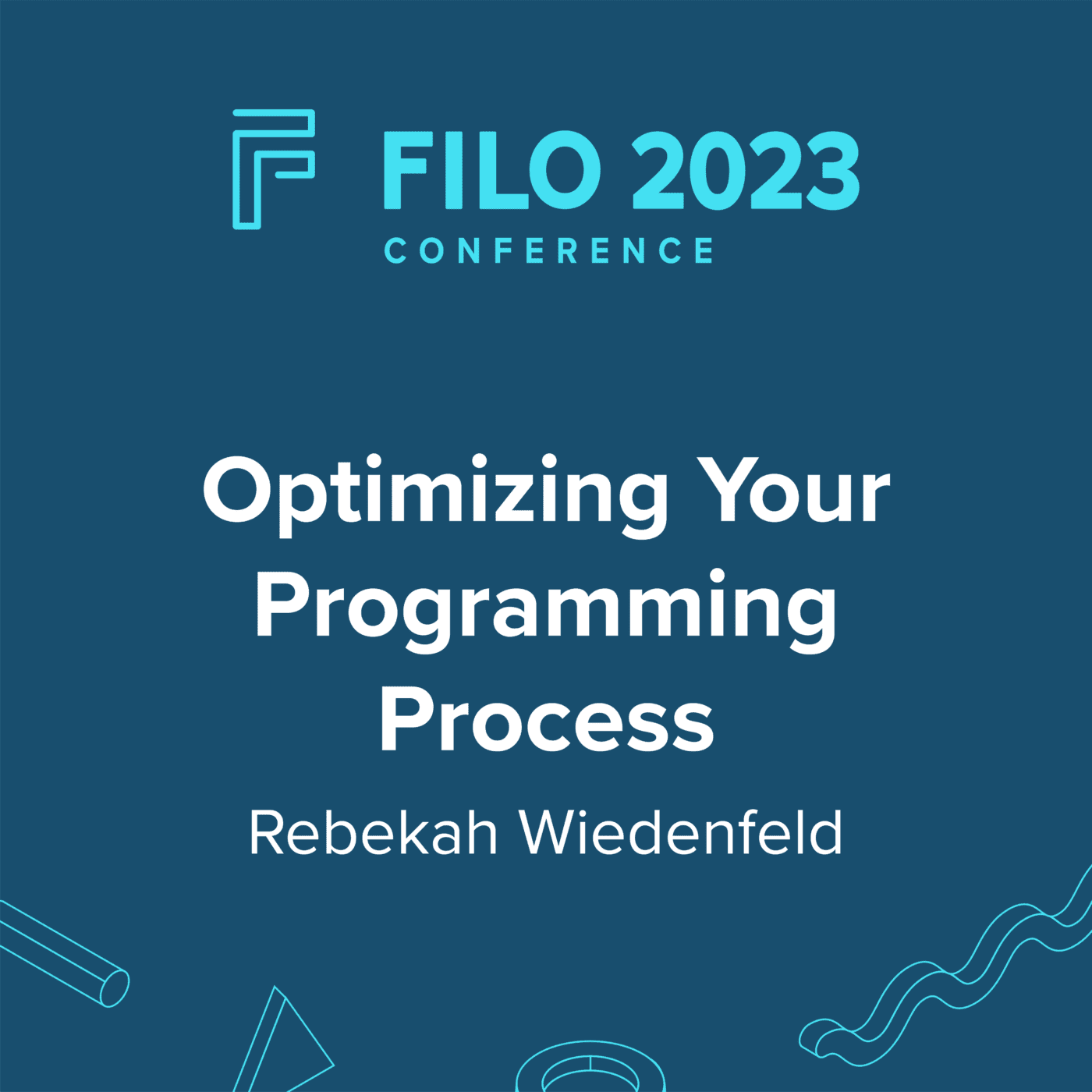 FILO 2023
CONFERENCE

Optimizing Your Programming Process

Rebekah Wiedenfeld